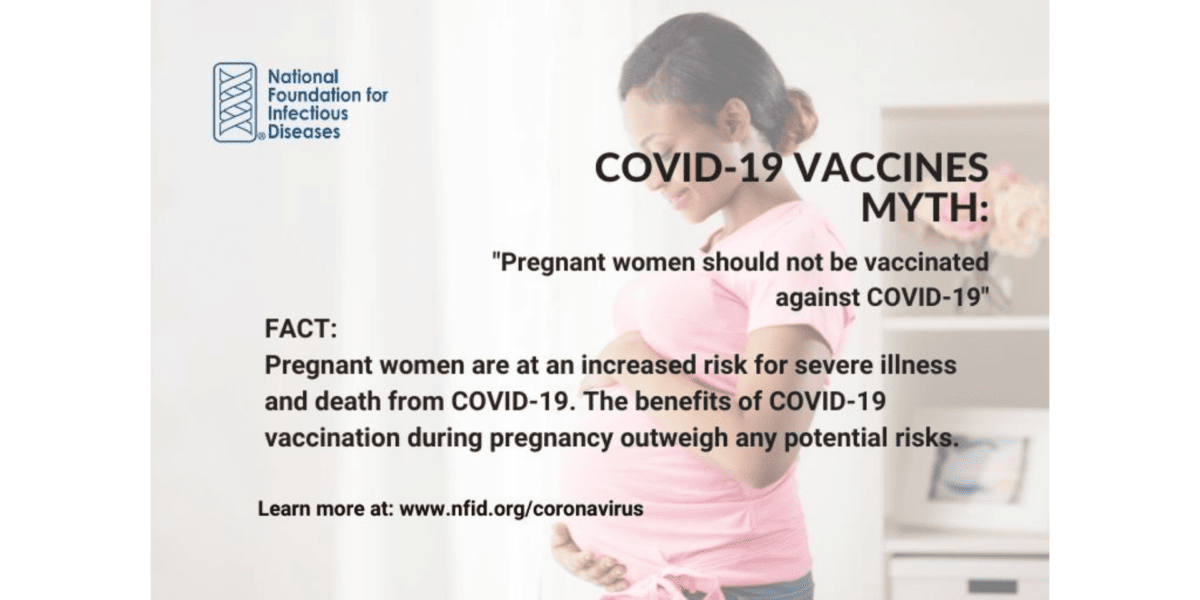 National Foundation for Infectious Diseases

COVID-19 VACCINES MYTH:

"Pregnant women should not be vaccinated against COVID-19"

FACT:
Pregnant women are at an increased risk for severe illness and death from COVID-19. The benefits of COVID-19 vaccination during pregnancy outweigh any potential risks.

Learn more at: www.nfid.org/coronavirus